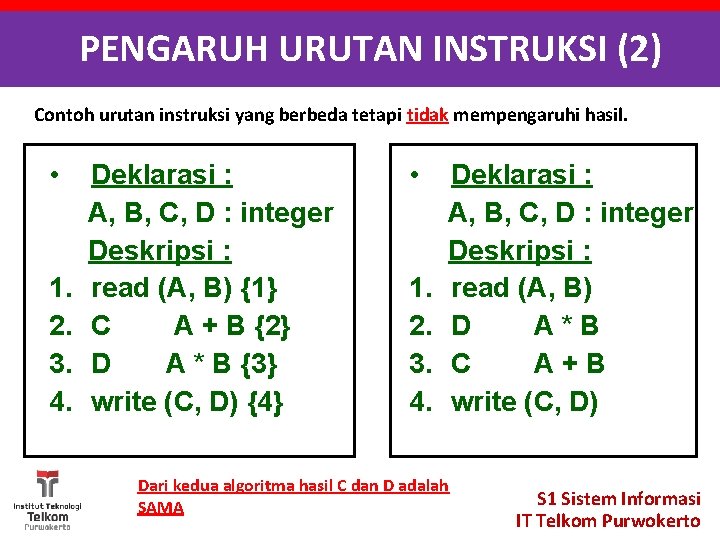 PENGARUH URUTAN INSTRUKSI (2)

Contoh urutan instruksi yang berbeda tetapi tidak mempengaruhi hasil.

• Deklarasi :
A, B, C, D : integer
Deskripsi :
1. read (A, B) {1}
2. C A + B {2}
3. D A * B {3}
4. write (C, D) {4}

• Deklarasi :
A, B, C, D : integer
Deskripsi :
1. read (A, B)
2. D A * B
3. C A + B
4. write (C, D)

Institut Teknologi Telkom Purwokerto

Dari kedua algoritma hasil C dan D adalah SAMA

S1 Sistem Informasi
IT Telkom Purwokerto